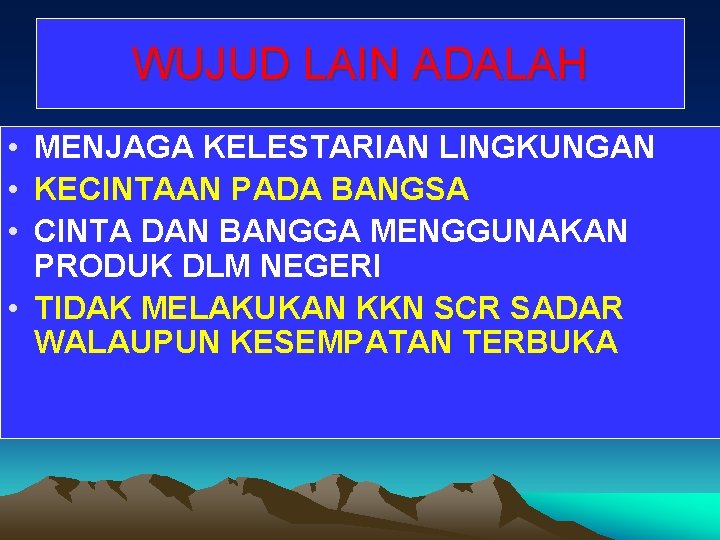 WUJUD LAIN ADALAH

• MENJAGA KELESTARIAN LINGKUNGAN
• KECINTAAN PADA BANGSA
• CINTA DAN BANGGA MENGGUNAKAN PRODUK DLM NEGERI
• TIDAK MELAKUKAN KKN SCR SADAR WALAUPUN KESEMPATAN TERBUKA